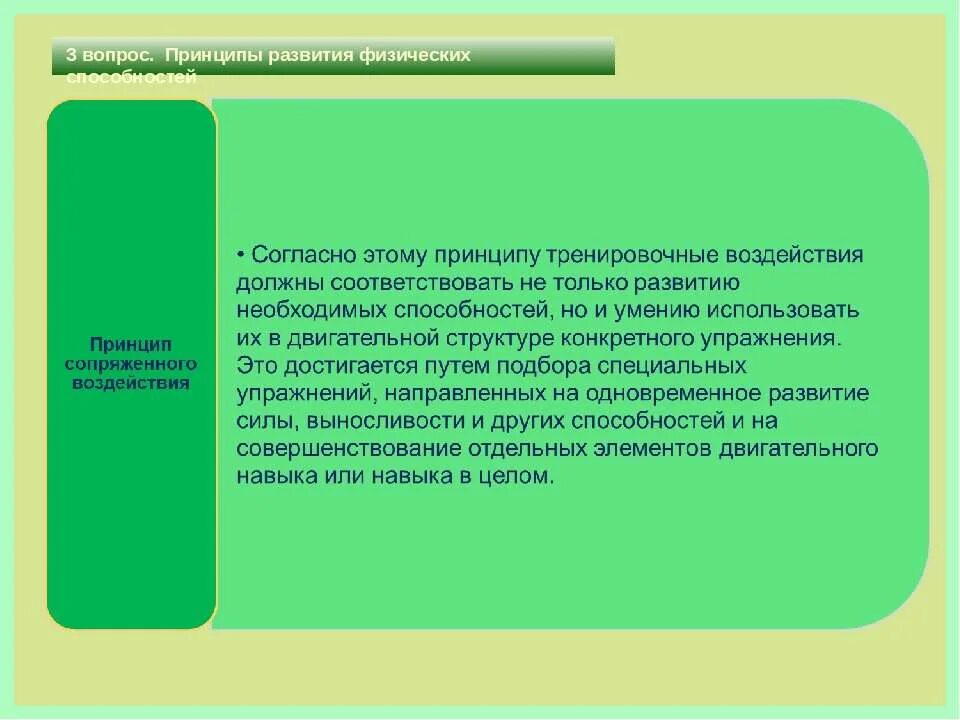 3 вопрос. Принципы развития физических способностей

Принцип сопряженного воздействия

• Согласно этому принципу тренировочные воздействия должны соответствовать не только развитию необходимых способностей, но и умению использовать их в двигательной структуре конкретного упражнения. Это достигается путем подбора специальных упражнений, направленных на одновременное развитие силы, выносливости и других способностей и на совершенствование отдельных элементов двигательного навыка или навыка в целом.